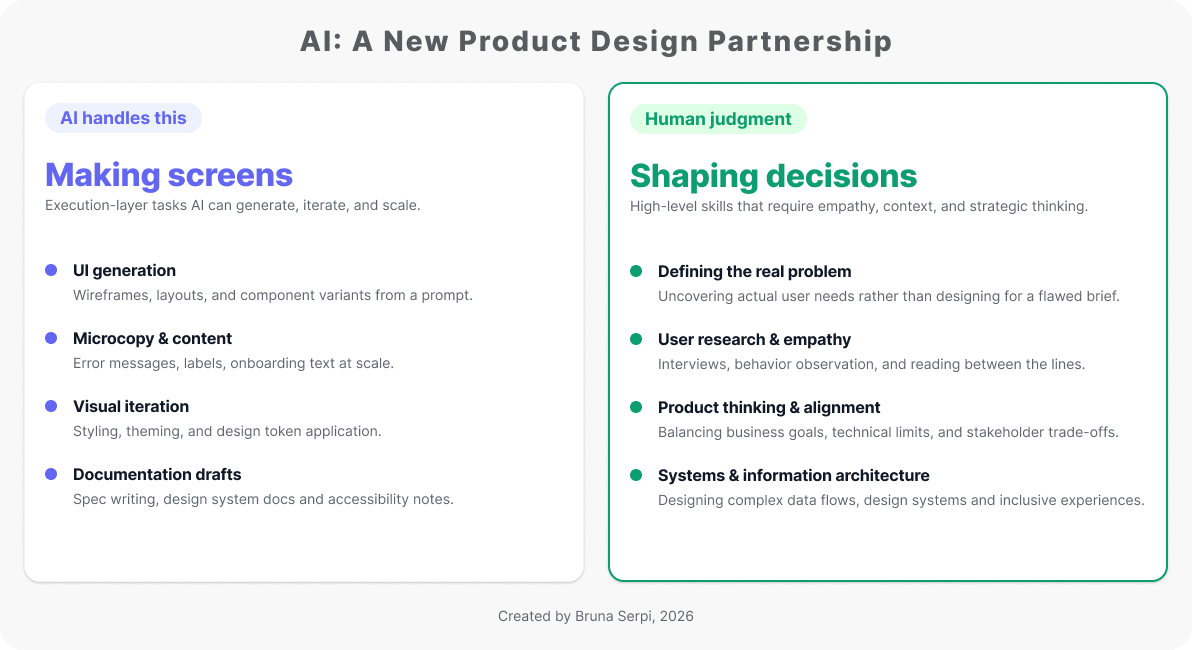 AI: A New Product Design Partnership

AI handles this

Making screens

Execution-layer tasks AI can generate, iterate, and scale.

UI generation
Wireframes, layouts, and component variants from a prompt.

Microcopy & content
Error messages, labels, onboarding text at scale.

Visual iteration
Styling, theming, and design token application.

Documentation drafts
Spec writing, design system docs and accessibility notes.

Human judgment

Shaping decisions

High-level skills that require empathy, context, and strategic thinking.

Defining the real problem
Uncovering actual user needs rather than designing for a flawed brief.

User research & empathy
Interviews, behavior observation, and reading between the lines.

Product thinking & alignment
Balancing business goals, technical limits, and stakeholder trade-offs.

Systems & information architecture
Designing complex data flows, design systems and inclusive experiences.

Created by Bruna Serpi, 2026